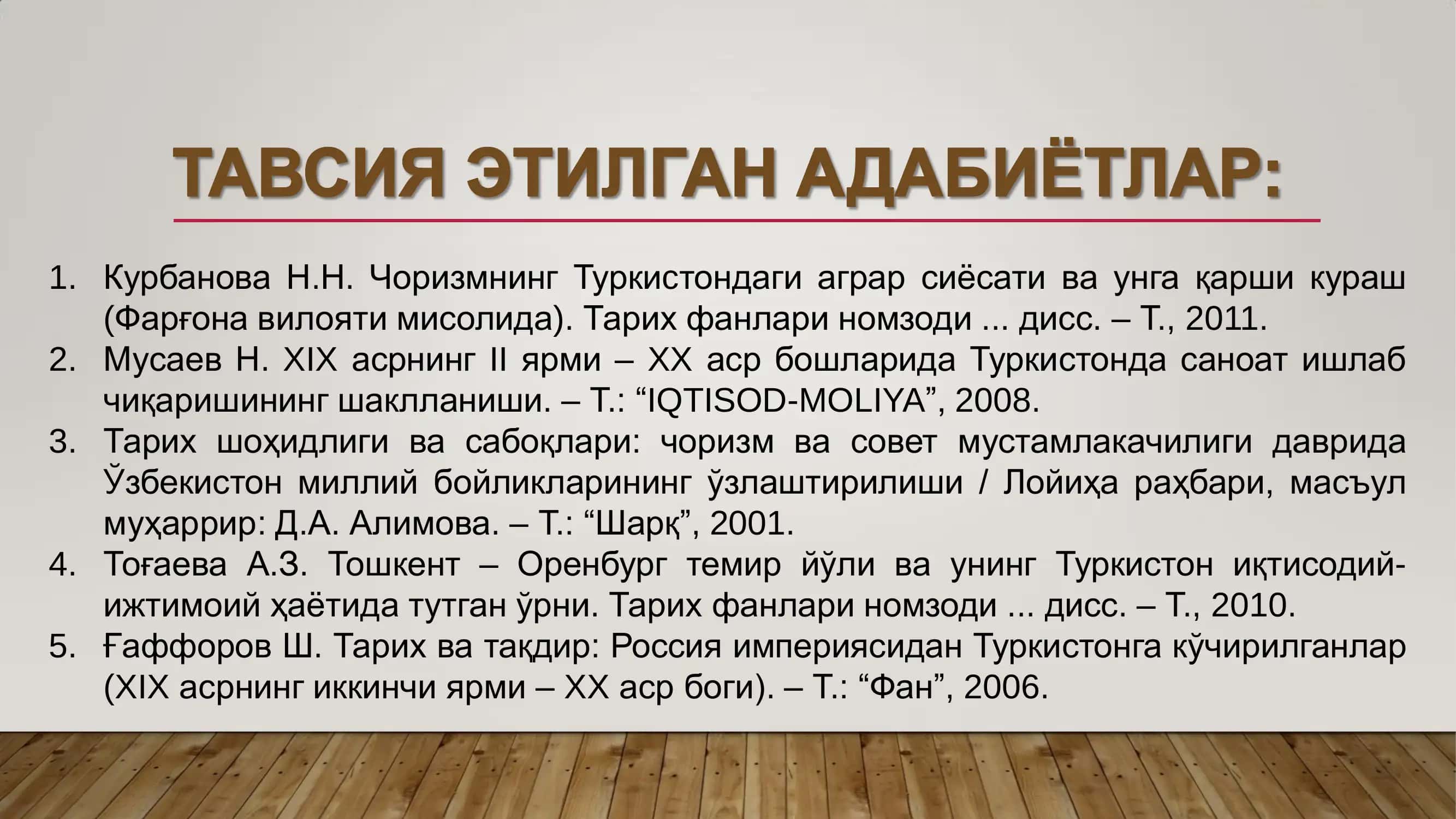 ТАВСИЯ ЭТИЛГАН АДАБИЁТЛАР:

1. Курбанова Н.Н. Чоризмнинг Туркистондаги аграр сиёсати ва унга қарши кураш (Фарғона вилояти мисолида). Тарих фанлари номзоди ... дисс. – Т., 2011.
2. Мусаев Н. XIX асрнинг II ярми – XX аср бошларида Туркистонда саноат ишлаб чиқаришининг шаклланиши. – Т.: “IQTISOD-MOLIYA”, 2008.
3. Тарих шоҳидлиги ва сабоқлари: чоризм ва совет мустамлакачилиги даврида Ўзбекистон миллий бойликларининг ўзлаштирилиши / Лойиҳа раҳбари, масъул муҳаррир: Д.А. Алимова. – Т.: “Шарқ”, 2001.
4. Тоғаева А.З. Тошкент – Оренбург темир йўли ва унинг Туркистон иқтисодий-ижтимоий ҳаётида тутган ўрни. Тарих фанлари номзоди ... дисс. – Т., 2010.
5. Ғаффоров Ш. Тарих ва тақдир: Россия империясидан Туркистонга кўчирилганлар (XIX асрнинг иккинчи ярми – XX аср боги). – Т.: “Фан”, 2006.